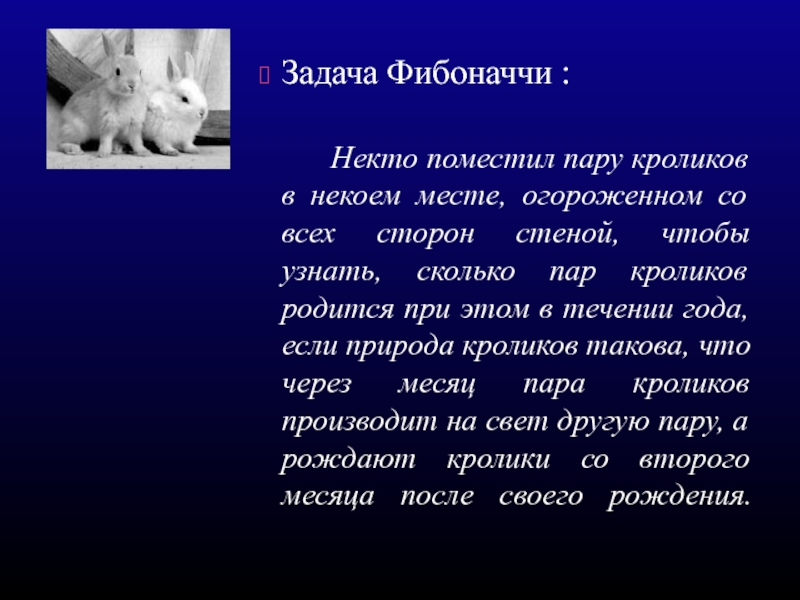 Задача Фибоначчи :

Некто поместил пару кроликов в некоем месте, огороженном со всех сторон стеной, чтобы узнать, сколько пар кроликов родится при этом в течении года, если природа кроликов такова, что через месяц пара кроликов производит на свет другую пару, а рождают кролики со второго месяца после своего рождения.